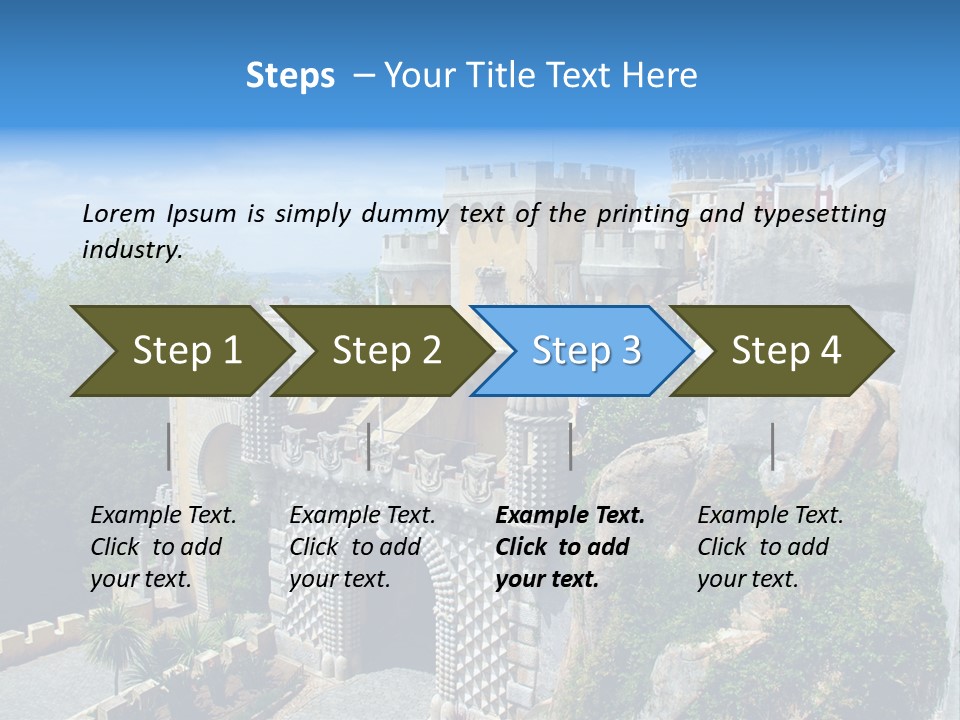 Steps – Your Title Text Here

Lorem Ipsum is simply dummy text of the printing and typesetting industry.

Step 1

Step 2

Step 3

Step 4

Example Text. Click to add your text.

Example Text. Click to add your text.

Example Text. Click to add your text.

Example Text. Click to add your text.